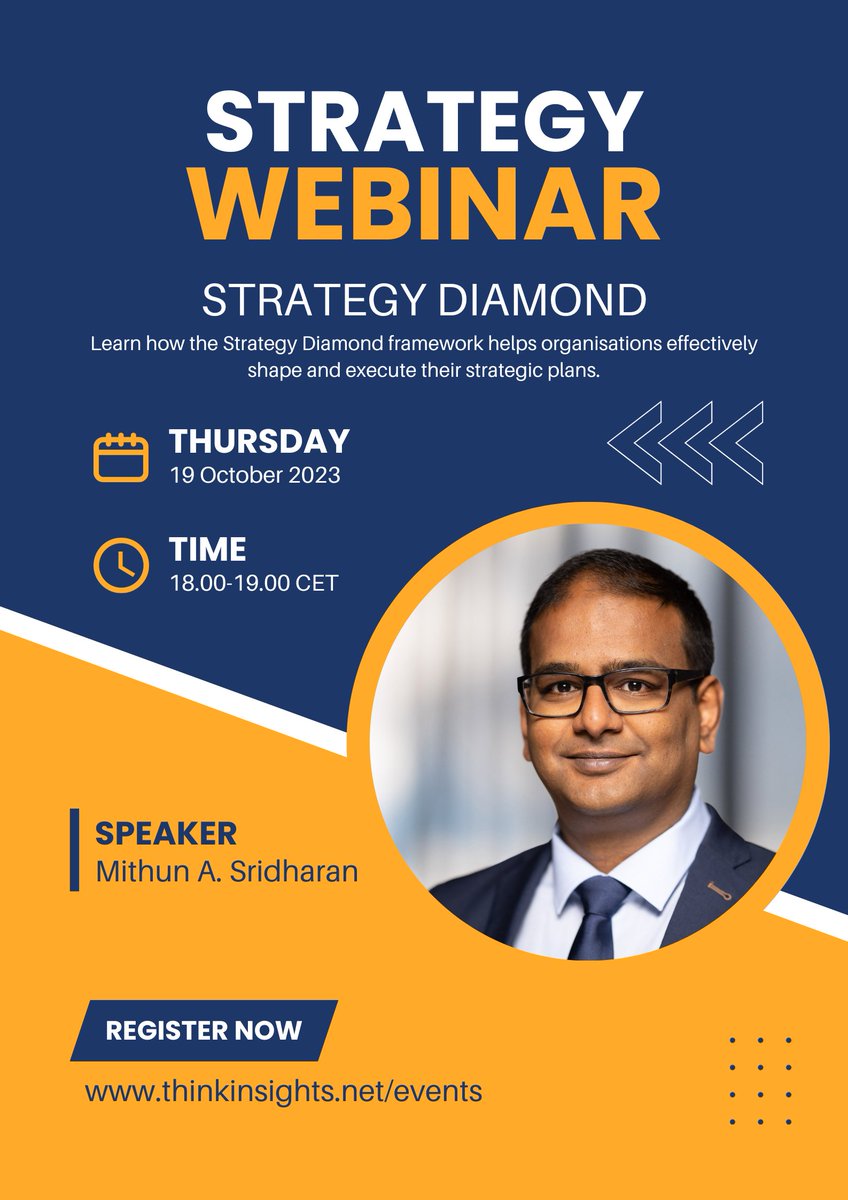 STRATEGY
WEBINAR

STRATEGY DIAMOND

Learn how the Strategy Diamond framework helps organisations effectively shape and execute their strategic plans.

THURSDAY
19 October 2023

TIME
18.00-19.00 CET

SPEAKER
Mithun A. Sridharan

REGISTER NOW

www.thinkinsights.net/events